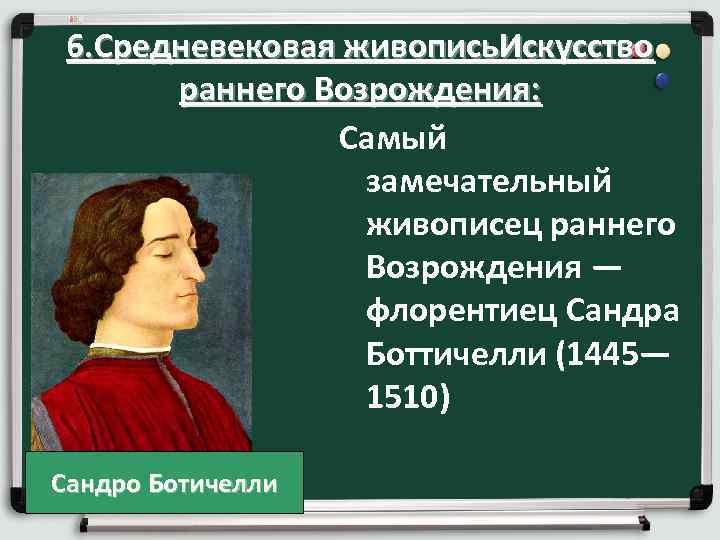 6.Средневековая живописьИскусство раннего Возрождения:

Самый замечательный живописец раннего Возрождения — флорентиец Сандра Боттичелли (1445—1510)

Сандро Ботичелли